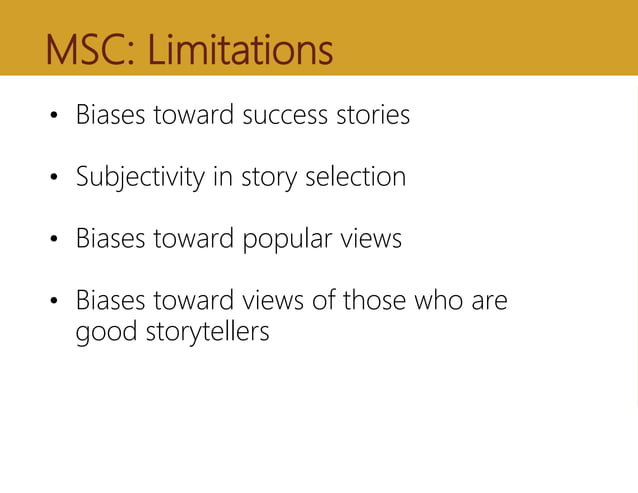 MSC: Limitations

• Biases toward success stories

• Subjectivity in story selection

• Biases toward popular views

• Biases toward views of those who are good storytellers